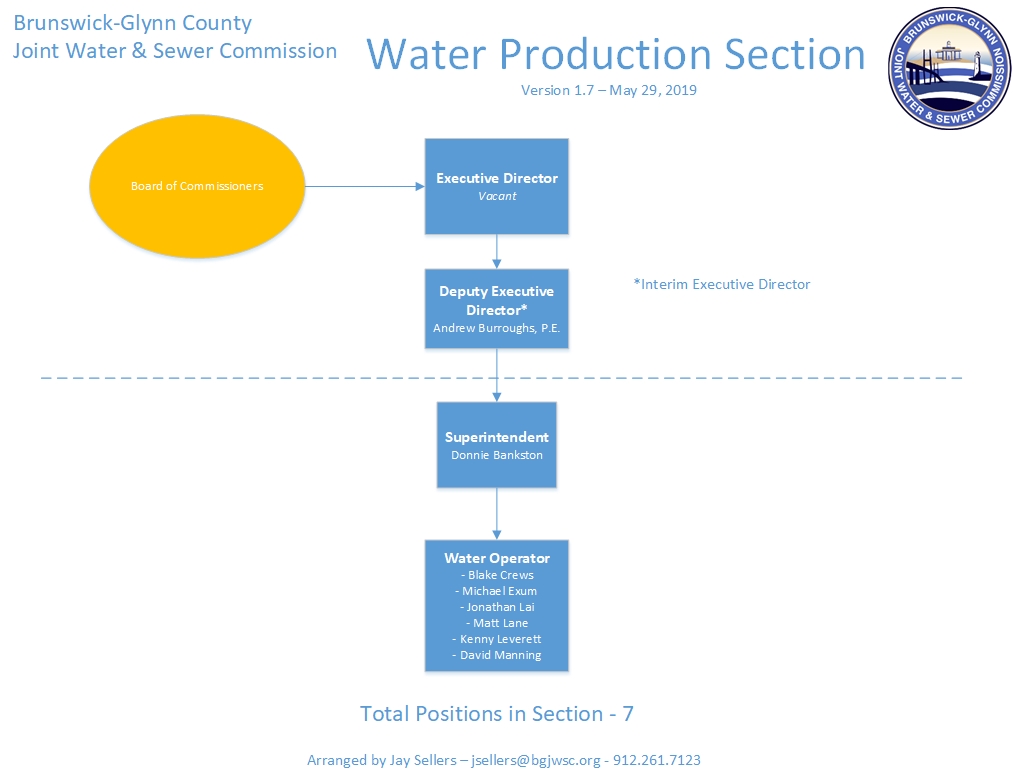 Brunswick-Glynn County
Joint Water & Sewer Commission

Water Production Section

Version 1.7 – May 29, 2019

BRUNSWICK-GLYNN JOINT WATER & SEWER COMMISSION

Board of Commissioners

Executive Director
Vacant

Deputy Executive Director*
Andrew Burroughs, P.E.

*Interim Executive Director

Superintendent
Donnie Bankston

Water Operator
- Blake Crews
- Michael Exum
- Jonathan Lai
- Matt Lane
- Kenny Leverett
- David Manning

Total Positions in Section - 7

Arranged by Jay Sellers – jsellers@bgjwsc.org - 912.261.7123